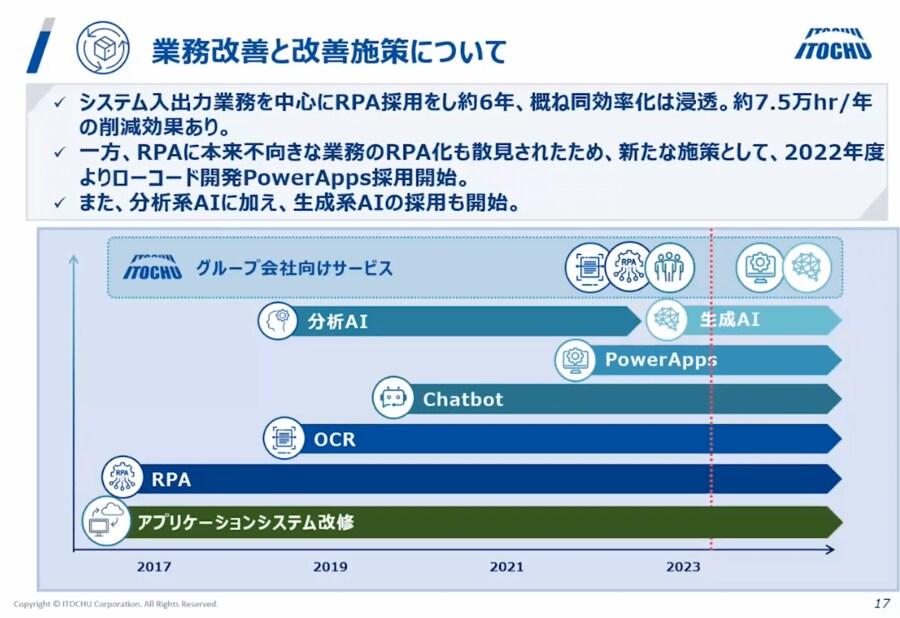 業務改善と改善施策について

ITOCHU

✓ システム入出力業務を中心にRPA採用をし約6年、概ね同効率化は浸透。約7.5万hr/年の削減効果あり。
✓ 一方、RPAに本来不向きな業務のRPA化も散見されたため、新たな施策として、2022年度よりローコード開発PowerApps採用開始。
✓ また、分析系AIに加え、生成系AIの採用も開始。

ITOCHU グループ会社向けサービス

RPA

分析AI

生成AI

PowerApps

Chatbot

OCR

RPA

RPA

アプリケーションシステム改修

2017

2019

2021

2023

Copyright © ITOCHU Corporation. All Rights Reserved.

17